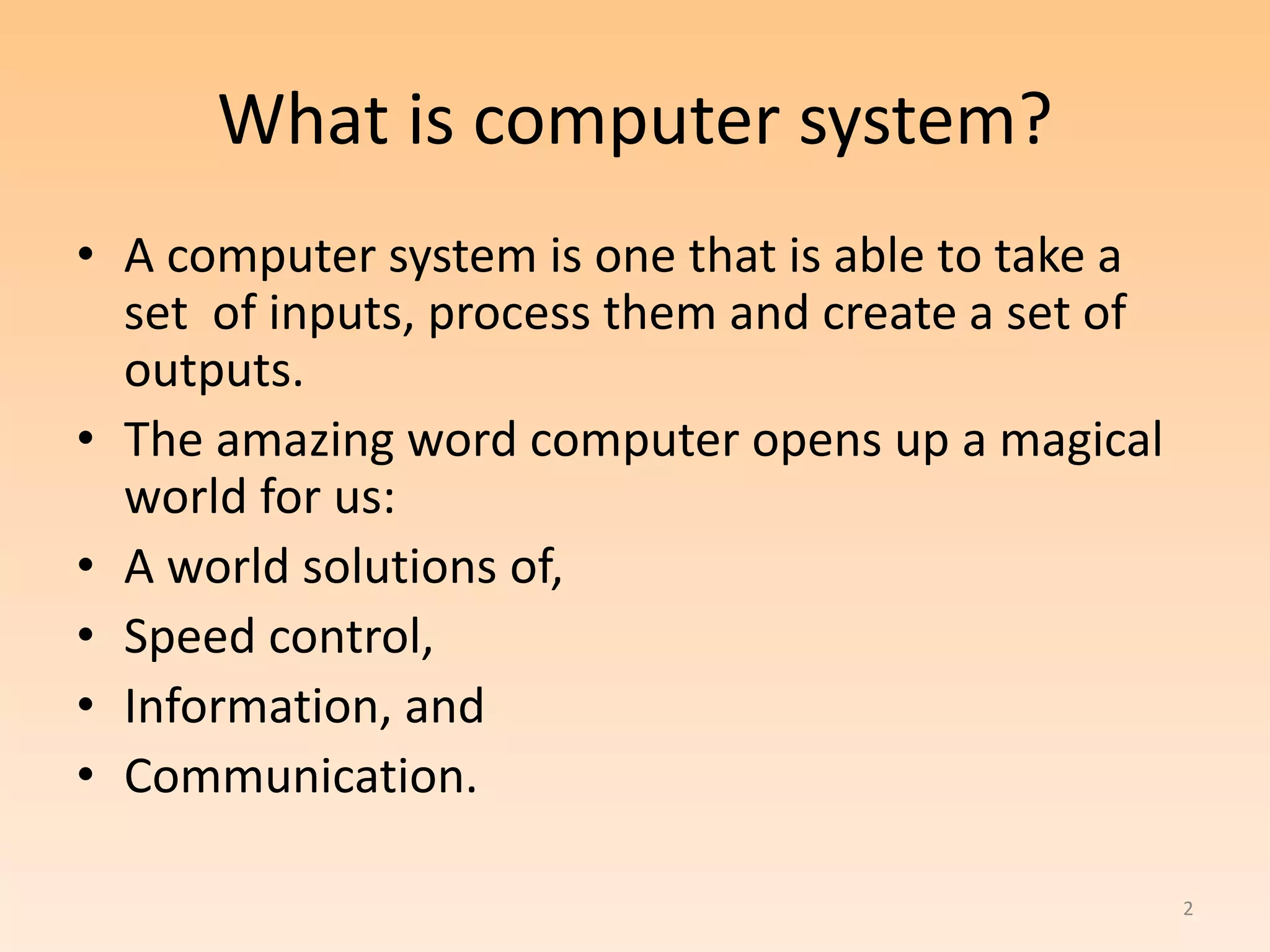 What is computer system?

• A computer system is one that is able to take a set of inputs, process them and create a set of outputs.
• The amazing word computer opens up a magical world for us:
• A world solutions of,
• Speed control,
• Information, and
• Communication.

2